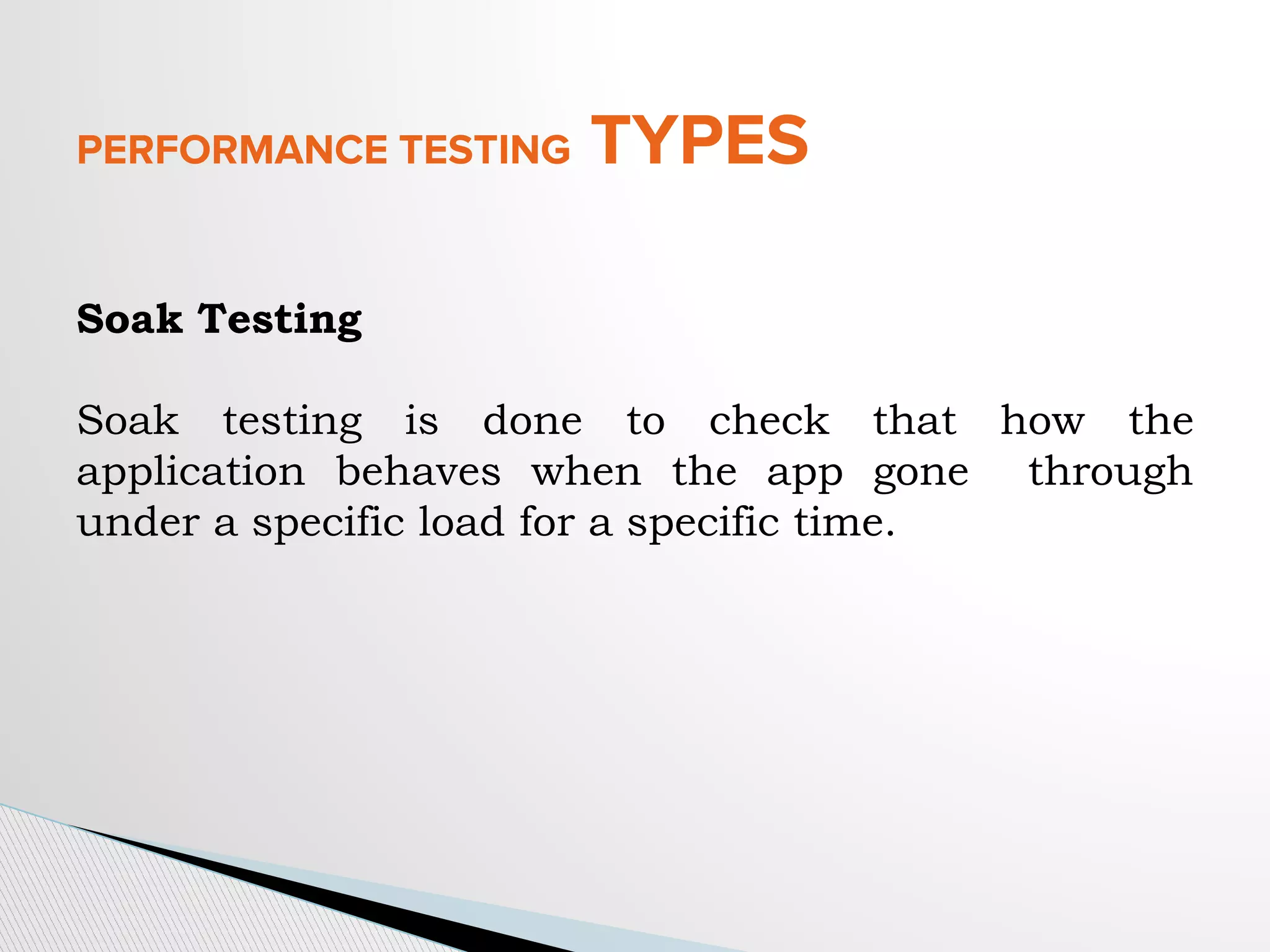 PERFORMANCE TESTING TYPES

Soak Testing

Soak testing is done to check that how the application behaves when the app gone through under a specific load for a specific time.